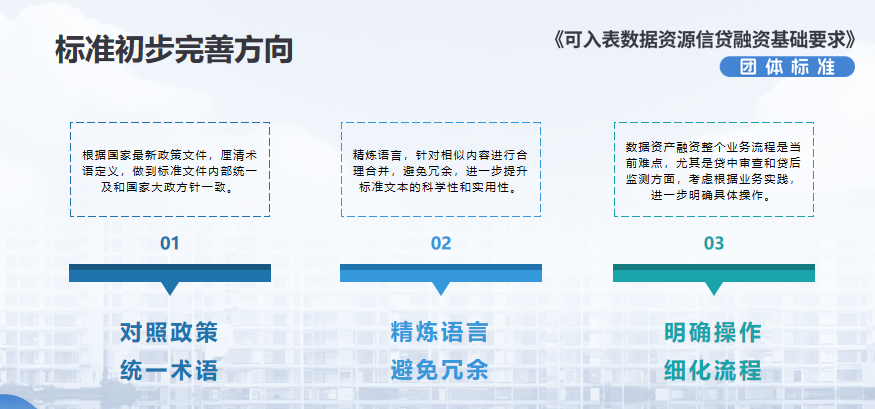 标准初步完善方向

《可入表数据资源信贷融资基础要求》

团体标准

根据国家最新政策文件，厘清术语定义，做到标准文件内部统一及和国家大政方针一致。

01

对照政策
统一术语

精炼语言，针对相似内容进行合理合并，避免冗余，进一步提升标准文本的科学性和实用性。

02

精炼语言
避免冗余

数据资产融资整个业务流程是当前难点，尤其是贷中审查和贷后监测方面，考虑根据业务实践，进一步明确具体操作。

03

明确操作
细化流程